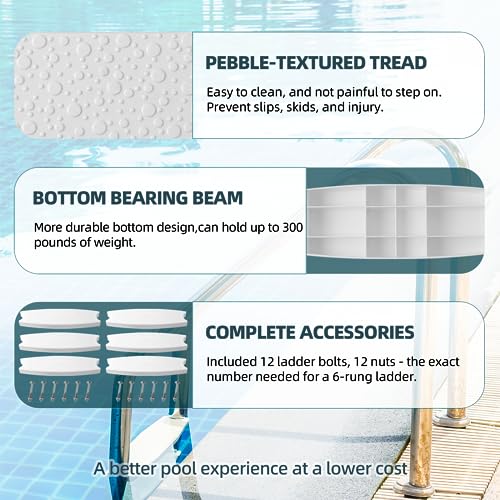 PEBBLE-TEXTURED TREAD

Easy to clean, and not painful to step on. Prevent slips, skids, and injury.

BOTTOM BEARING BEAM

More durable bottom design,can hold up to 300 pounds of weight.

COMPLETE ACCESSORIES

Included 12 ladder bolts, 12 nuts - the exact number needed for a 6-rung ladder.

A better pool experience at a lower cost